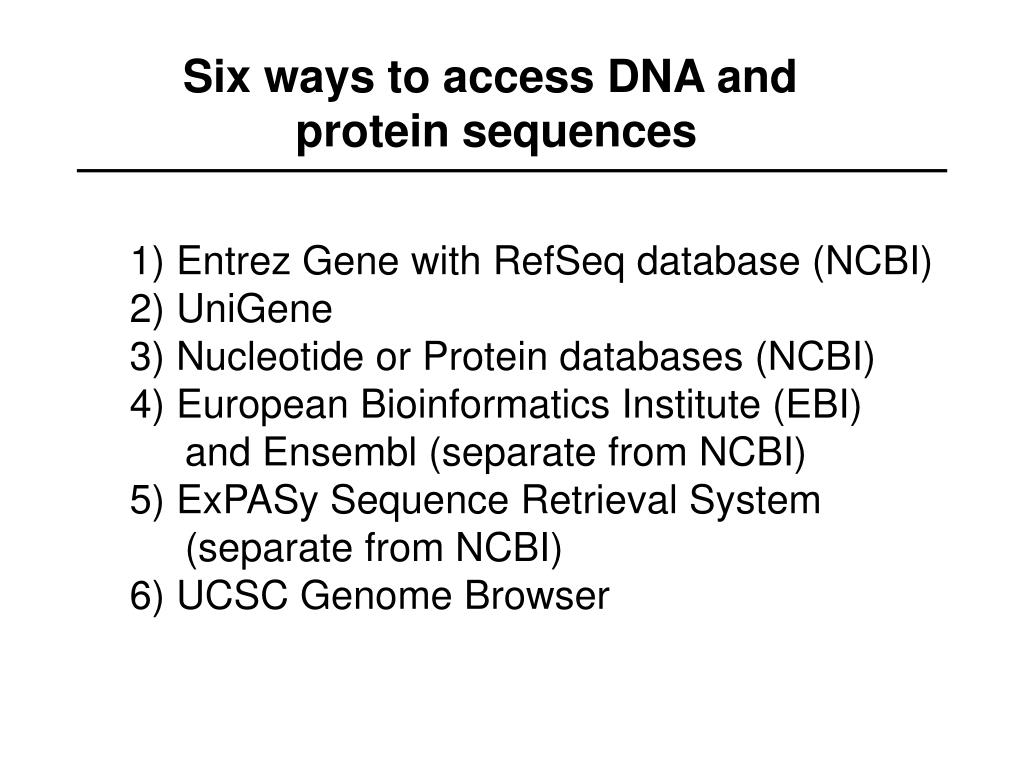 Six ways to access DNA and protein sequences

1) Entrez Gene with RefSeq database (NCBI)
2) UniGene
3) Nucleotide or Protein databases (NCBI)
4) European Bioinformatics Institute (EBI) and Ensembl (separate from NCBI)
5) ExPASy Sequence Retrieval System (separate from NCBI)
6) UCSC Genome Browser